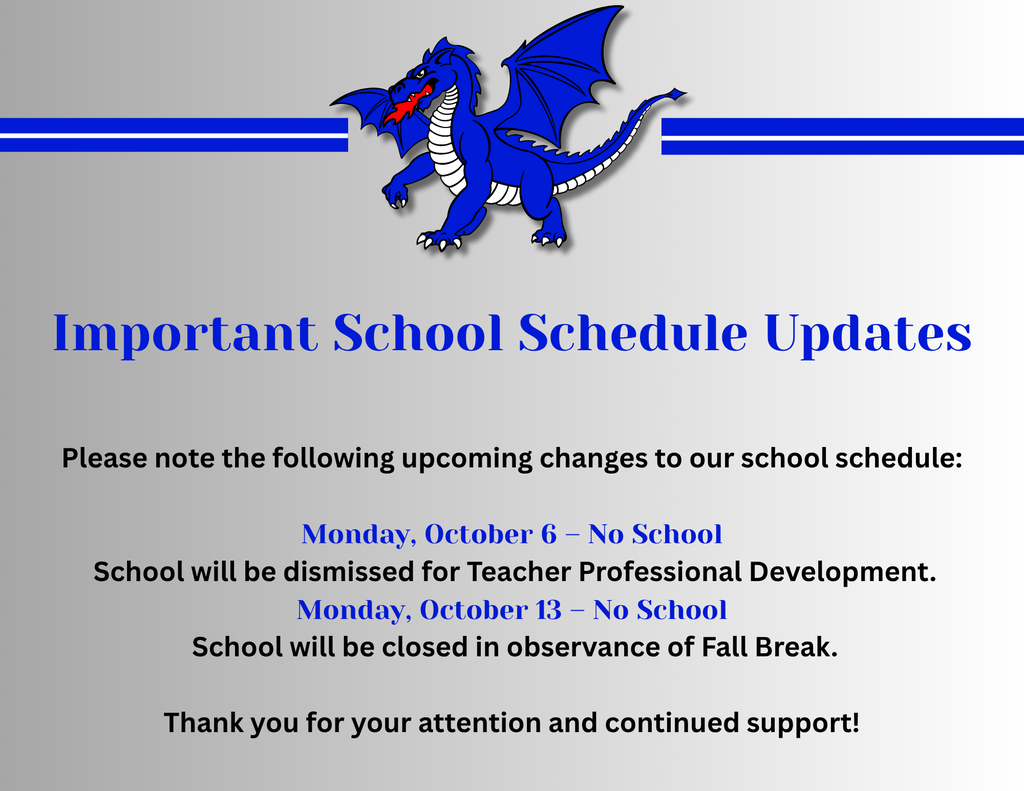 Important School Schedule Updates

Please note the following upcoming changes to our school schedule:

Monday, October 6 – No School
School will be dismissed for Teacher Professional Development.
Monday, October 13 – No School
School will be closed in observance of Fall Break.

Thank you for your attention and continued support!